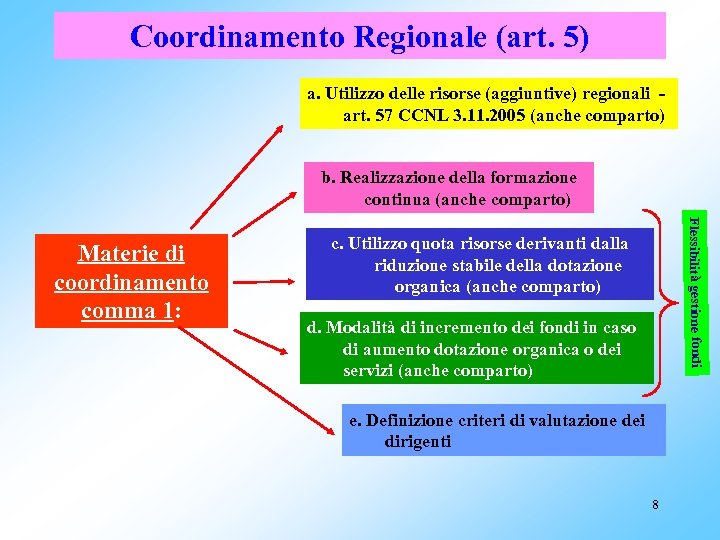 Coordinamento Regionale (art. 5)

Materie di coordinamento comma 1:

a. Utilizzo delle risorse (aggiuntive) regionali - art. 57 CCNL 3.11.2005 (anche comparto)

b. Realizzazione della formazione continua (anche comparto)

c. Utilizzo quota risorse derivanti dalla riduzione stabile della dotazione organica (anche comparto)

d. Modalità di incremento dei fondi in caso di aumento dotazione organica o dei servizi (anche comparto)

e. Definizione criteri di valutazione dei dirigenti

Flessibilità gestione fondi

8